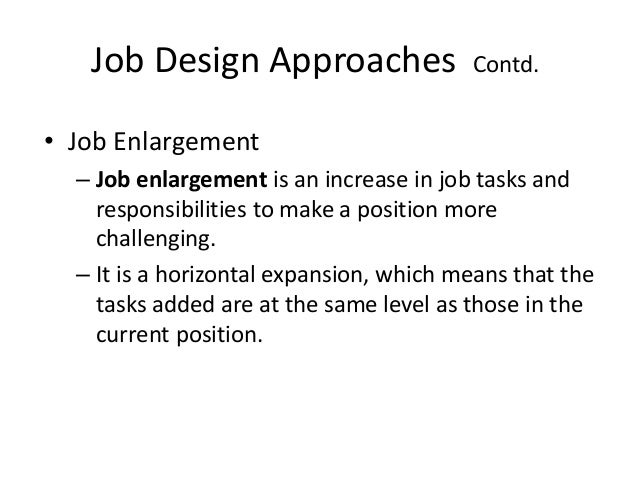 Job Design Approaches Contd.

• Job Enlargement

– Job enlargement is an increase in job tasks and responsibilities to make a position more challenging.

– It is a horizontal expansion, which means that the tasks added are at the same level as those in the current position.